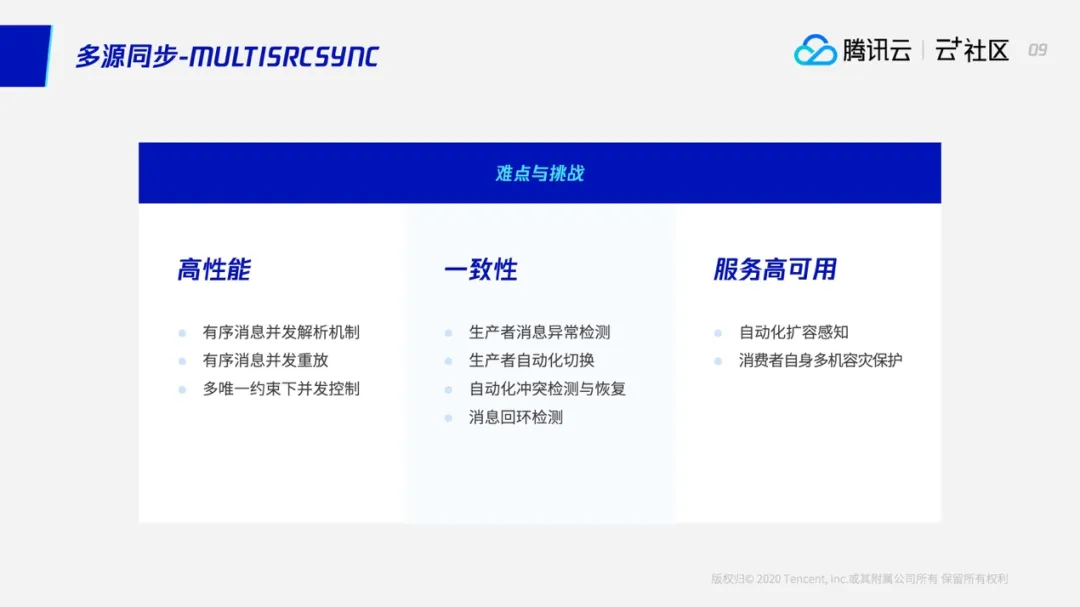 多源同步-MULTISRCSYNC

腾讯云 | 云+社区 09

难点与挑战

高性能

有序消息并发解析机制
有序消息并发重放
多唯一约束下并发控制

一致性

生产者消息异常检测
生产者自动化切换
自动化冲突检测与恢复
消息回环检测

服务高可用

自动化扩容感知
消费者自身多机容灾保护

版权归© 2020 Tencent, Inc.或其附属公司所有 保留所有权利